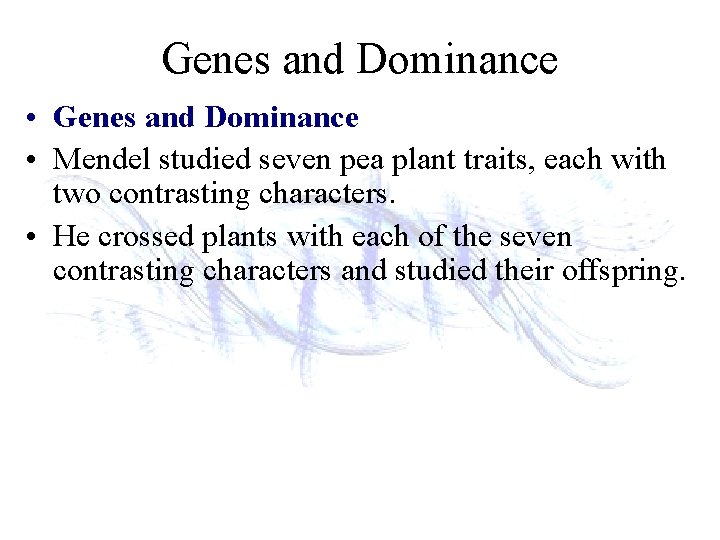 Genes and Dominance

• Genes and Dominance

• Mendel studied seven pea plant traits, each with two contrasting characters.

• He crossed plants with each of the seven contrasting characters and studied their offspring.